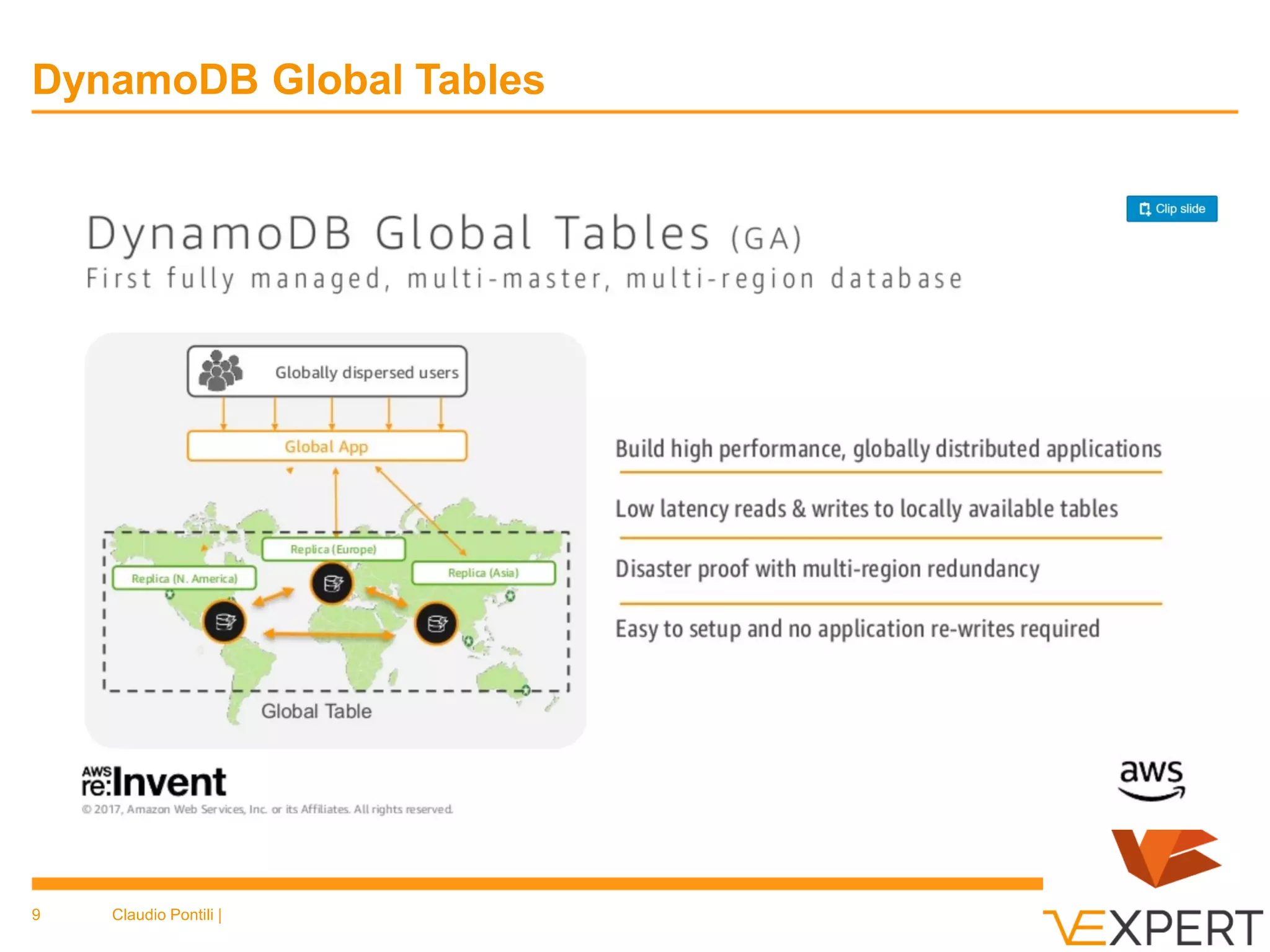 DynamoDB Global Tables

Clip slide

DynamoDB Global Tables (GA)
First fully managed, multi-master, multi-region database

Globally dispersed users

Global App

Replica (Europe)

Replica (N. America)

Replica (Asia)

Global Table

Build high performance, globally distributed applications

Low latency reads & writes to locally available tables

Disaster proof with multi-region redundancy

Easy to setup and no application re-writes required

AWS re:Invent
© 2017, Amazon Web Services, Inc. or its Affiliates. All rights reserved.

aws

9 Claudio Pontili |

VEXPERT